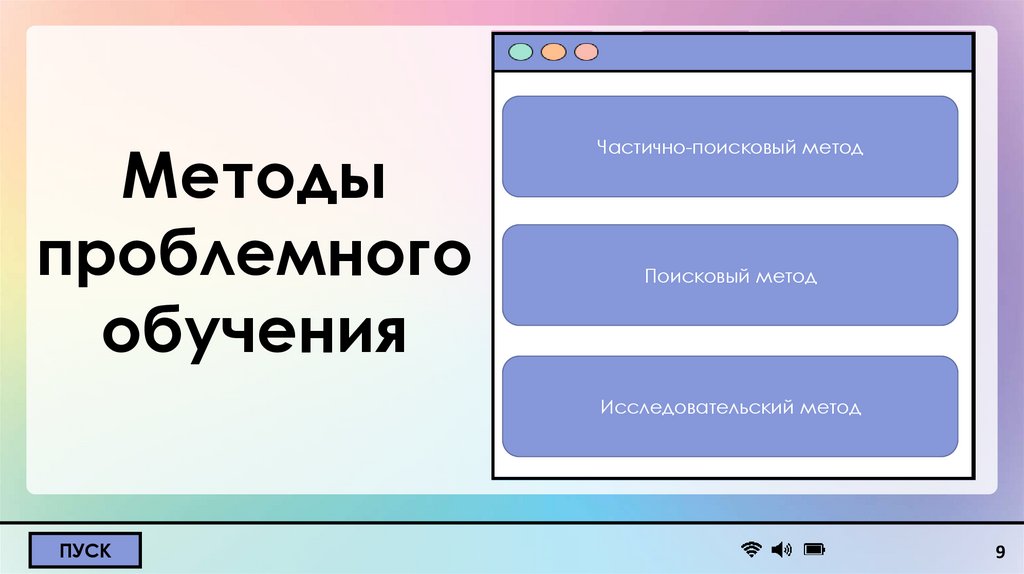 Методы проблемного обучения

Частично-поисковый метод

Поисковый метод

Исследовательский метод

ПУСК

9